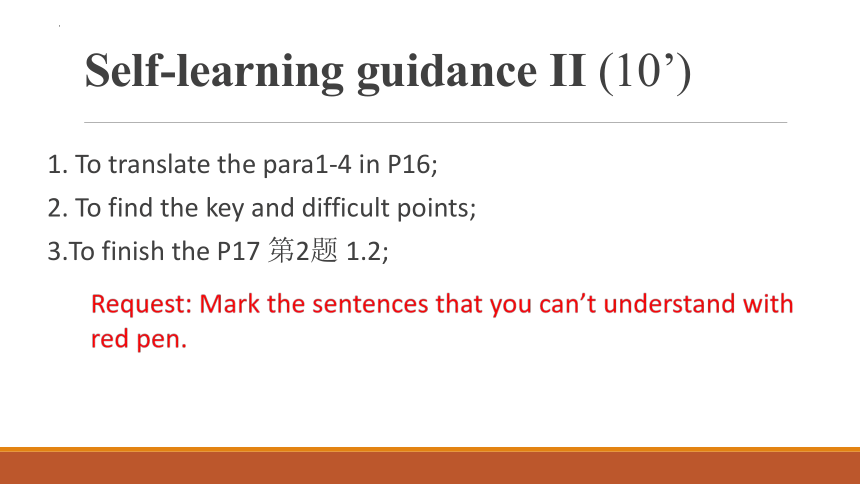 Self-learning guidance II (10’)

1. To translate the para1-4 in P16;

2. To find the key and difficult points;

3.To finish the P17 第2题 1.2;

Request: Mark the sentences that you can’t understand with red pen.